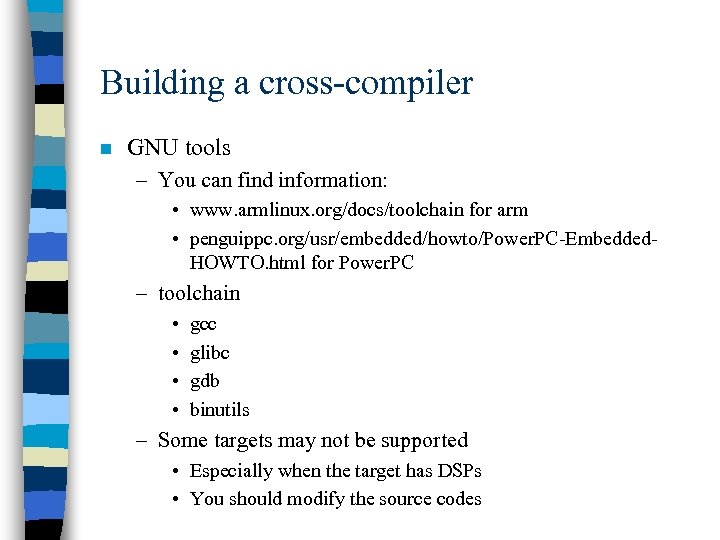 Building a cross-compiler

■ GNU tools
– You can find information:
• www.armlinux.org/docs/toolchain for arm
• penguippc.org/usr/embedded/howto/PowerPC-Embedded-HOWTO.html for PowerPC
– toolchain
• gcc
• glibc
• gdb
• binutils
– Some targets may not be supported
• Especially when the target has DSPs
• You should modify the source codes